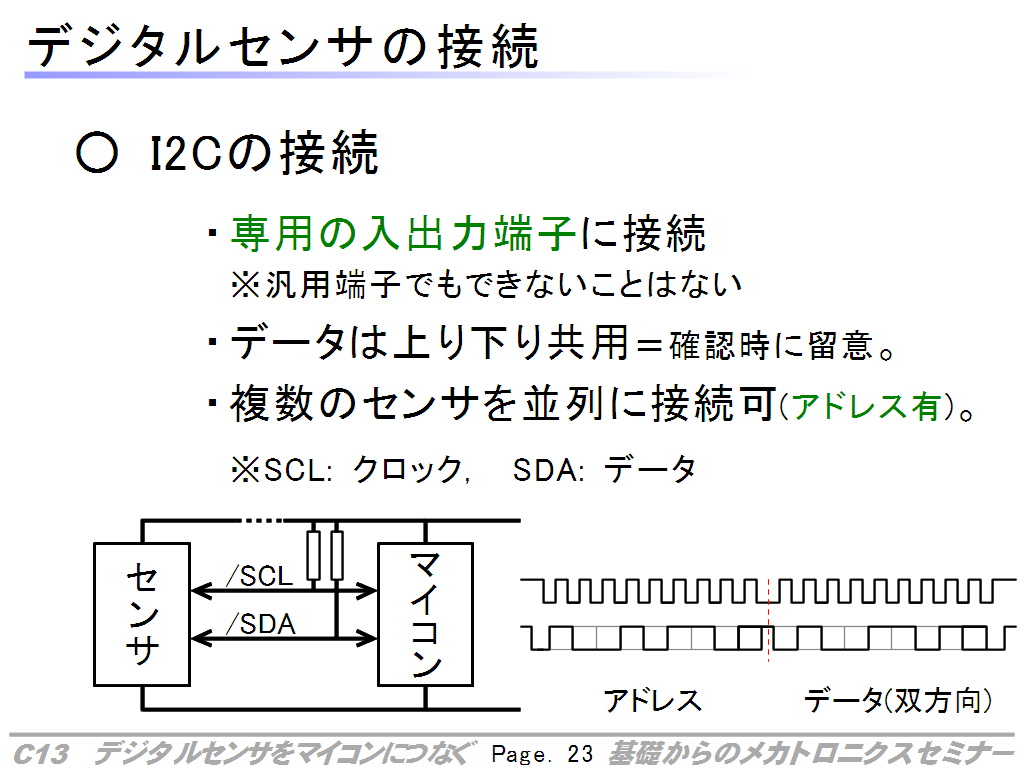 デジタルセンサの接続

○ I2Cの接続

・専用の入出力端子に接続
※汎用端子でもできないことはない

・データは上り下り共用＝確認時に留意。

・複数のセンサを並列に接続可(アドレス有)。

※SCL: クロック,　SDA: データ

センサ

/SCL

/SDA

マイコン

アドレス

データ(双方向)

C13　デジタルセンサをマイコンにつなぐ　Page. 23　基礎からのメカトロニクスセミナー